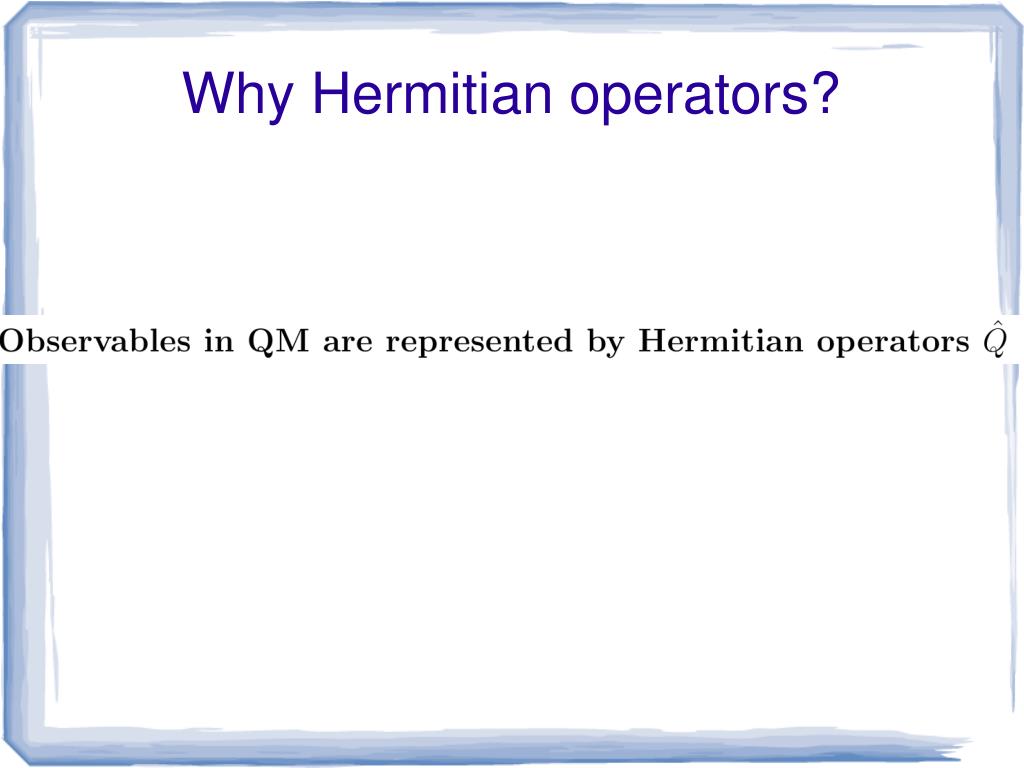 Why Hermitian operators?

Observables in QM are represented by Hermitian operators $\hat{Q}$